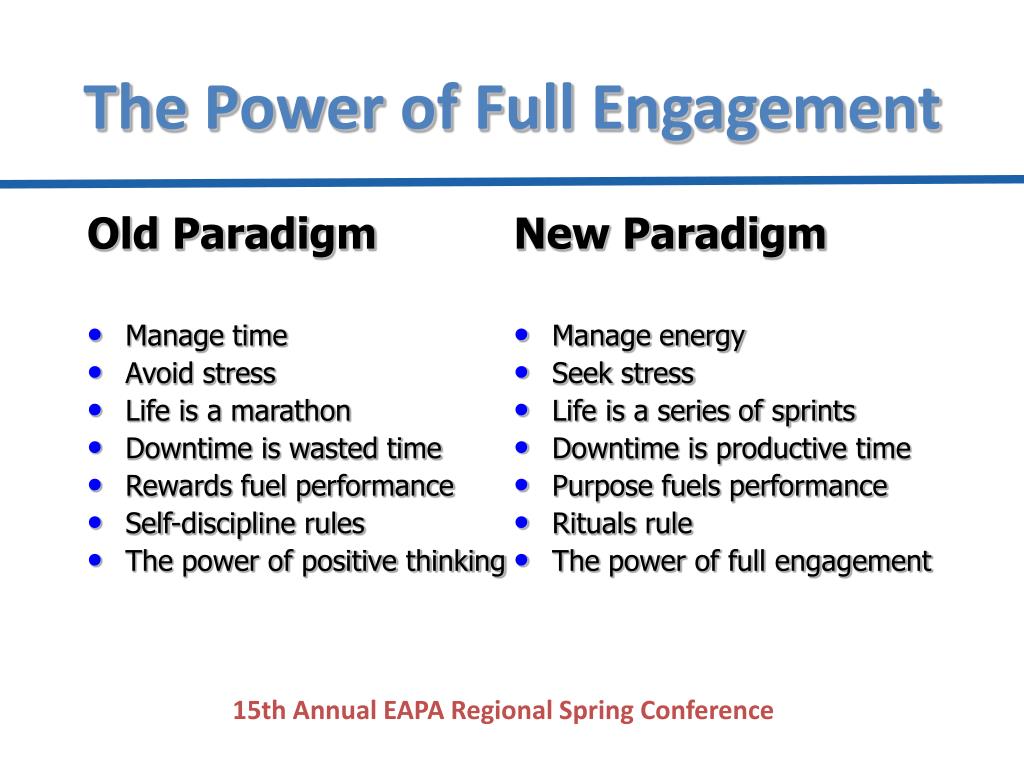 The Power of Full Engagement

Old Paradigm

- Manage time
- Avoid stress
- Life is a marathon
- Downtime is wasted time
- Rewards fuel performance
- Self-discipline rules
- The power of positive thinking

New Paradigm

- Manage energy
- Seek stress
- Life is a series of sprints
- Downtime is productive time
- Purpose fuels performance
- Rituals rule
- The power of full engagement

15th Annual EAPA Regional Spring Conference